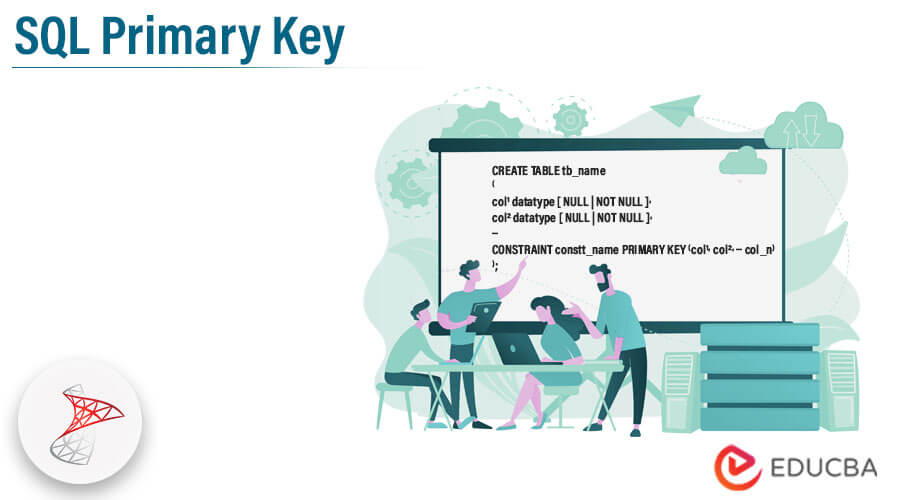 SQL Primary Key

CREATE TABLE tb_name
(
col¹ datatype [ NULL | NOT NULL ],
col² datatype [ NULL | NOT NULL ],
…
CONSTRAINT constt_name PRIMARY KEY (col¹, col², … col_n)
);

EDUCBA